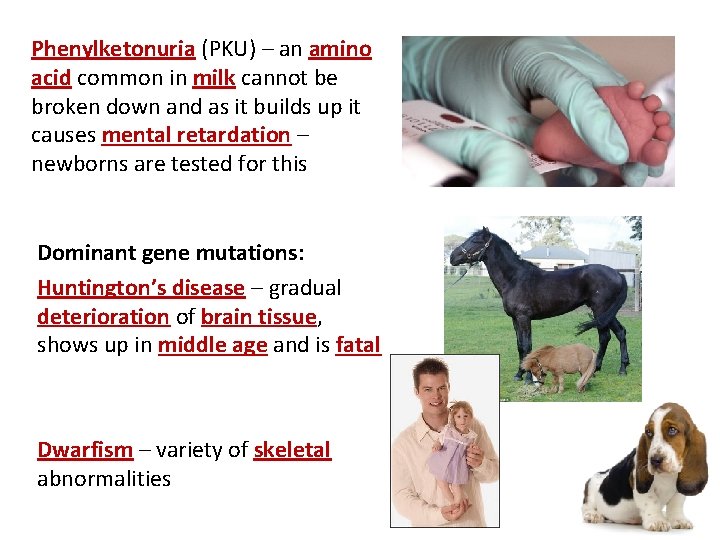 Phenylketonuria (PKU) – an amino acid common in milk cannot be broken down and as it builds up it causes mental retardation – newborns are tested for this

Dominant gene mutations:

Huntington's disease – gradual deterioration of brain tissue, shows up in middle age and is fatal

Dwarfism – variety of skeletal abnormalities